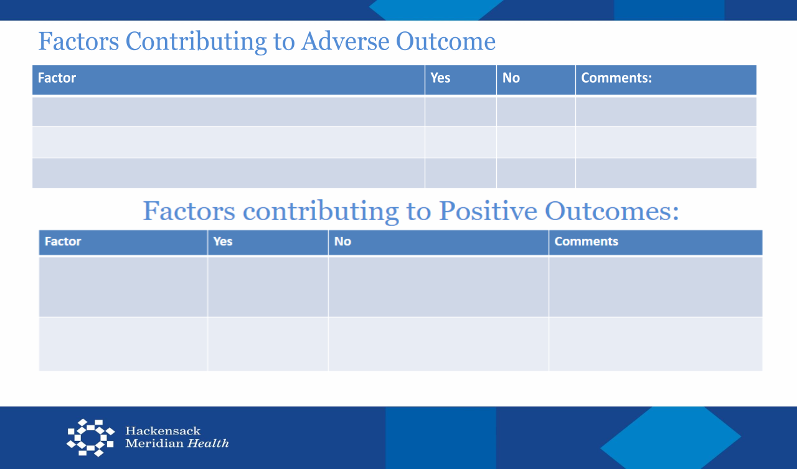 Factors Contributing to Adverse Outcome

| Factor | Yes | No | Comments: |
|---|---|---|---|
| | | | |
| | | | |
| | | | |

Factors contributing to Positive Outcomes:

| Factor | Yes | No | Comments |
|---|---|---|---|
| | | | |
| | | | |

Hackensack Meridian Health